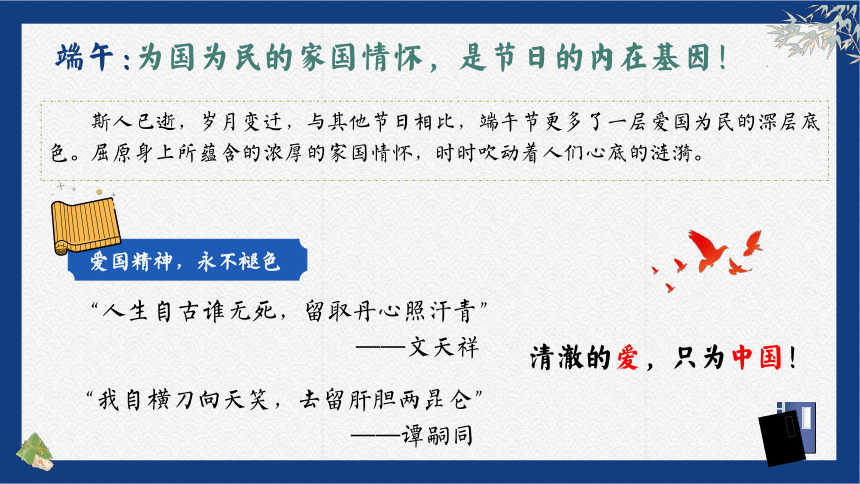 端午：为国为民的家国情怀，是节日的内在基因！

斯人已逝，岁月变迁，与其他节日相比，端午节更多了一层爱国为民的深层底色。屈原身上所蕴含的浓厚的家国情怀，时时吹动着人们心底的涟漪。

爱国精神，永不褪色

“人生自古谁无死，留取丹心照汗青”
——文天祥

“我自横刀向天笑，去留肝胆两昆仑”
——谭嗣同

清澈的爱，只为中国！